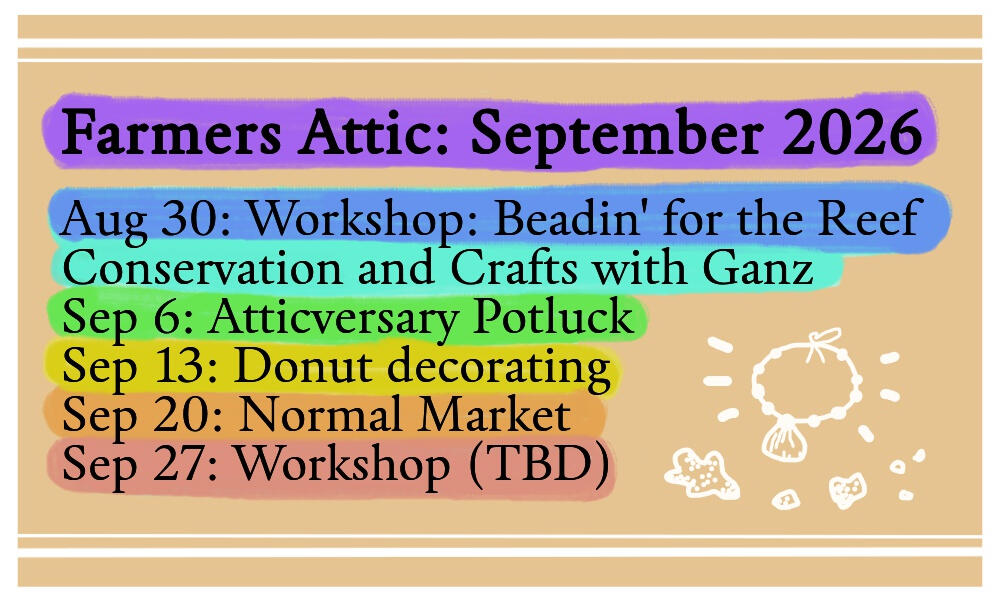 Farmers Attic: September 2026

Aug 30: Workshop: Beadin' for the Reef Conservation and Crafts with Ganz
Sep 6: Atticversary Potluck
Sep 13: Donut decorating
Sep 20: Normal Market
Sep 27: Workshop (TBD)